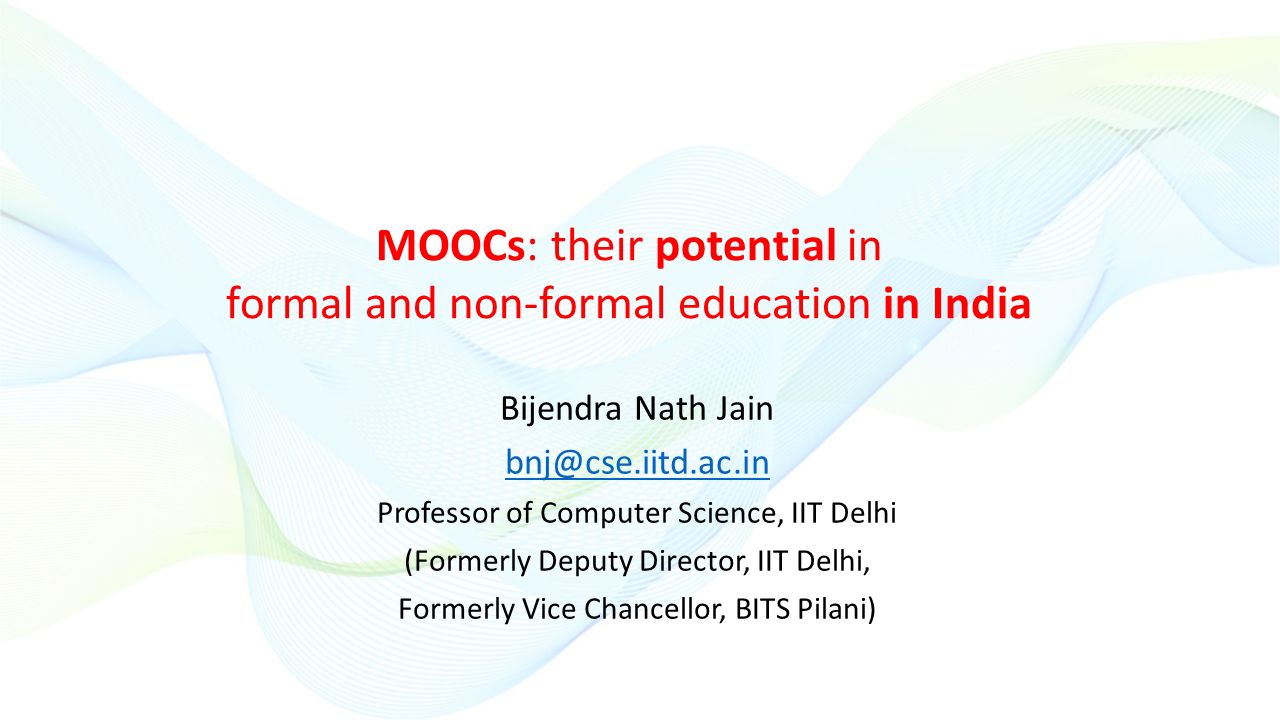 MOOCs: their potential in formal and non-formal education in India

Bijendra Nath Jain

bnj@cse.iitd.ac.in

Professor of Computer Science, IIT Delhi

(Formerly Deputy Director, IIT Delhi,

Formerly Vice Chancellor, BITS Pilani)